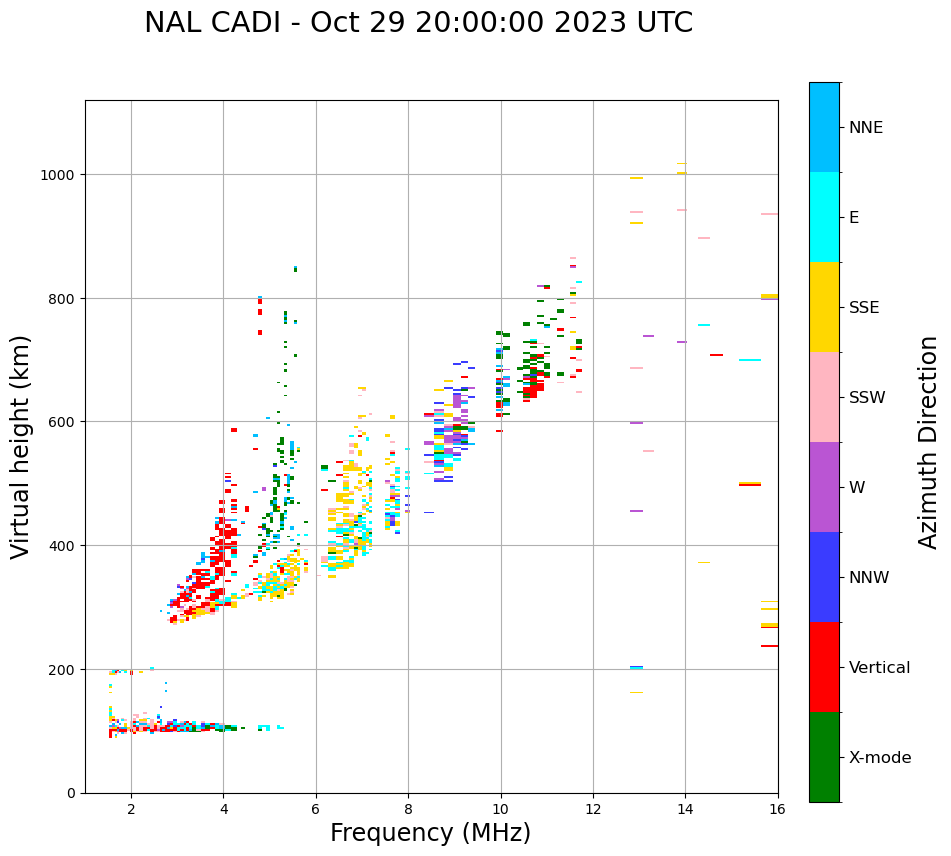 NAL CADI - Oct 29 20:00:00 2023 UTC

Virtual height (km)

1000
800
600
400
200
0

2
4
6
8
10
12
14
16

Frequency (MHz)

NNE
E
SSE
SSW
W
NNW
Vertical
X-mode

Azimuth Direction